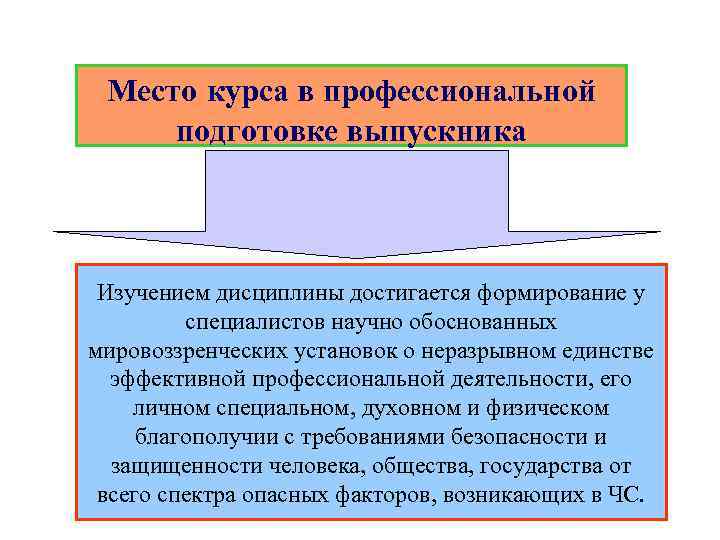 Место курса в профессиональной подготовке выпускника

Изучением дисциплины достигается формирование у специалистов научно обоснованных мировоззренческих установок о неразрывном единстве эффективной профессиональной деятельности, его личном специальном, духовном и физическом благополучии с требованиями безопасности и защищенности человека, общества, государства от всего спектра опасных факторов, возникающих в ЧС.